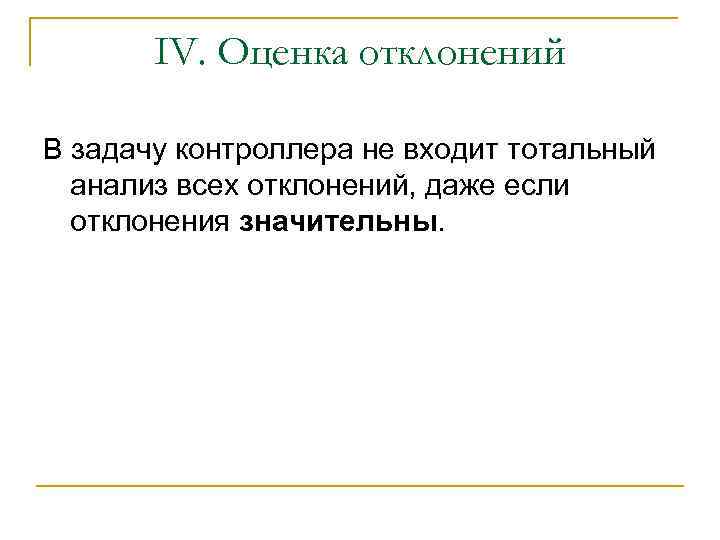 IV. Оценка отклонений

В задачу контроллера не входит тотальный анализ всех отклонений, даже если отклонения значительны.